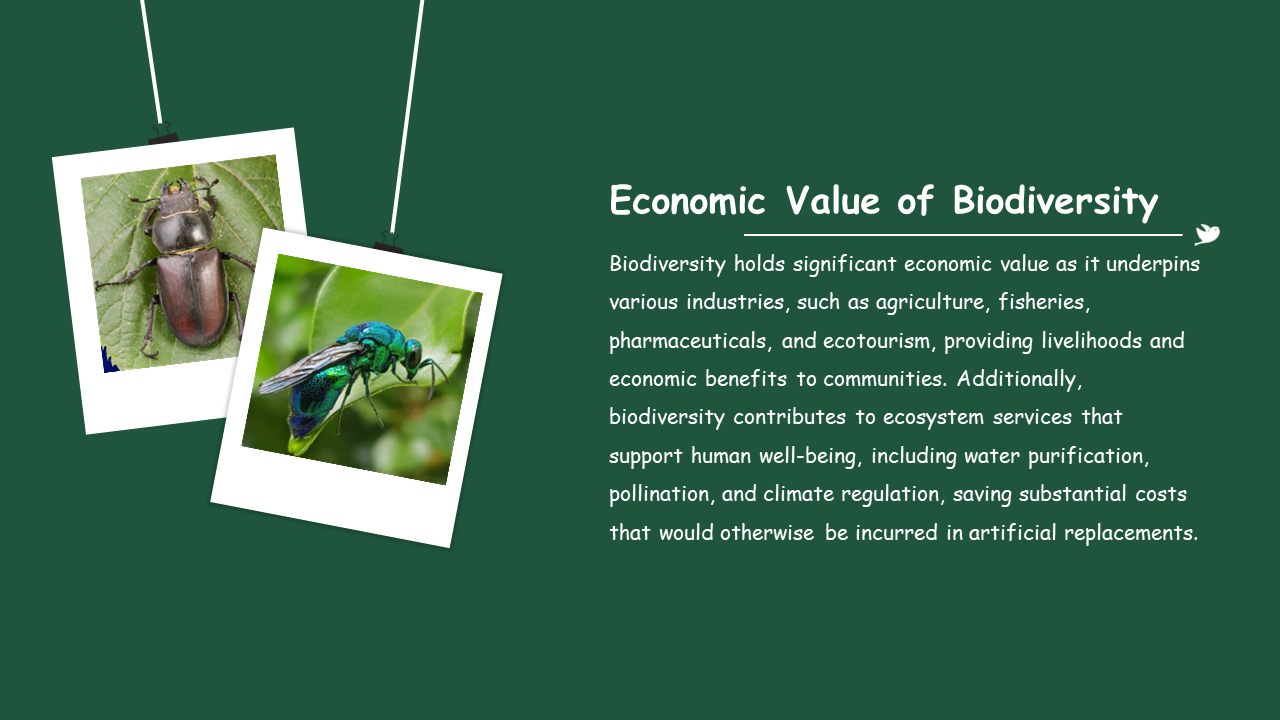 Economic Value of Biodiversity

Biodiversity holds significant economic value as it underpins various industries, such as agriculture, fisheries, pharmaceuticals, and ecotourism, providing livelihoods and economic benefits to communities. Additionally, biodiversity contributes to ecosystem services that support human well-being, including water purification, pollination, and climate regulation, saving substantial costs that would otherwise be incurred in artificial replacements.